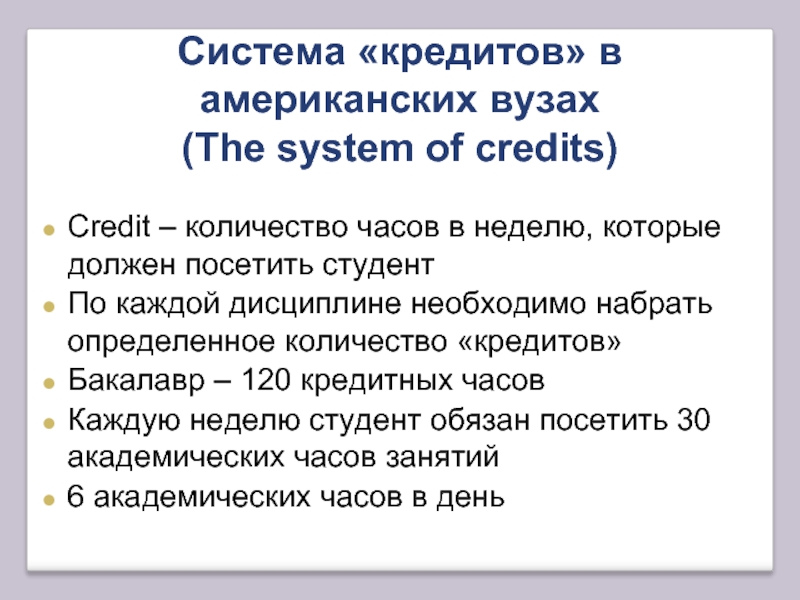 Система «кредитов» в американских вузах
(The system of credits)

- Credit – количество часов в неделю, которые должен посетить студент
- По каждой дисциплине необходимо набрать определенное количество «кредитов»
- Бакалавр – 120 кредитных часов
- Каждую неделю студент обязан посетить 30 академических часов занятий
- 6 академических часов в день